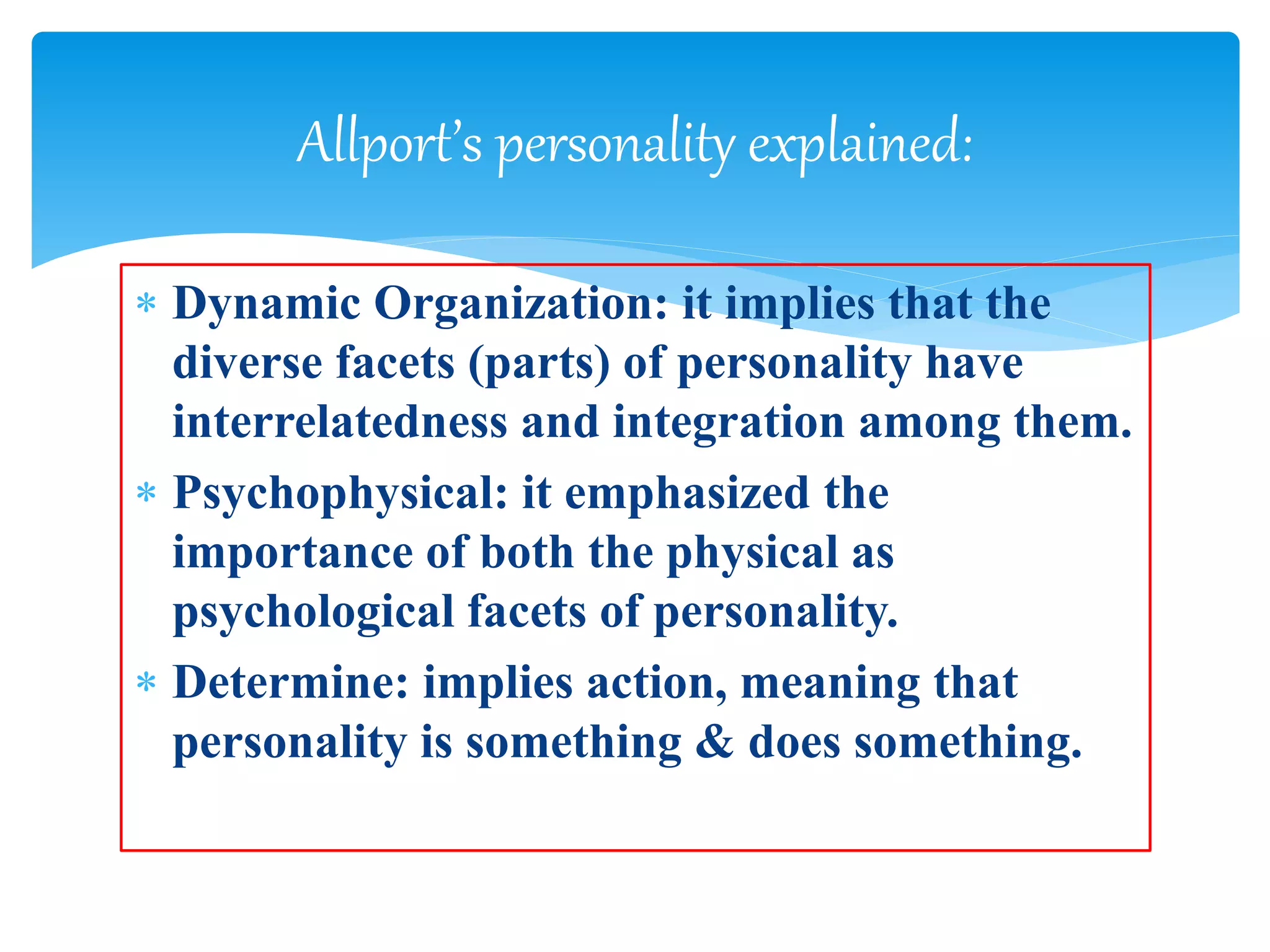 Allport's personality explained:

* Dynamic Organization: it implies that the diverse facets (parts) of personality have interrelatedness and integration among them.
* Psychophysical: it emphasized the importance of both the physical as psychological facets of personality.
* Determine: implies action, meaning that personality is something & does something.